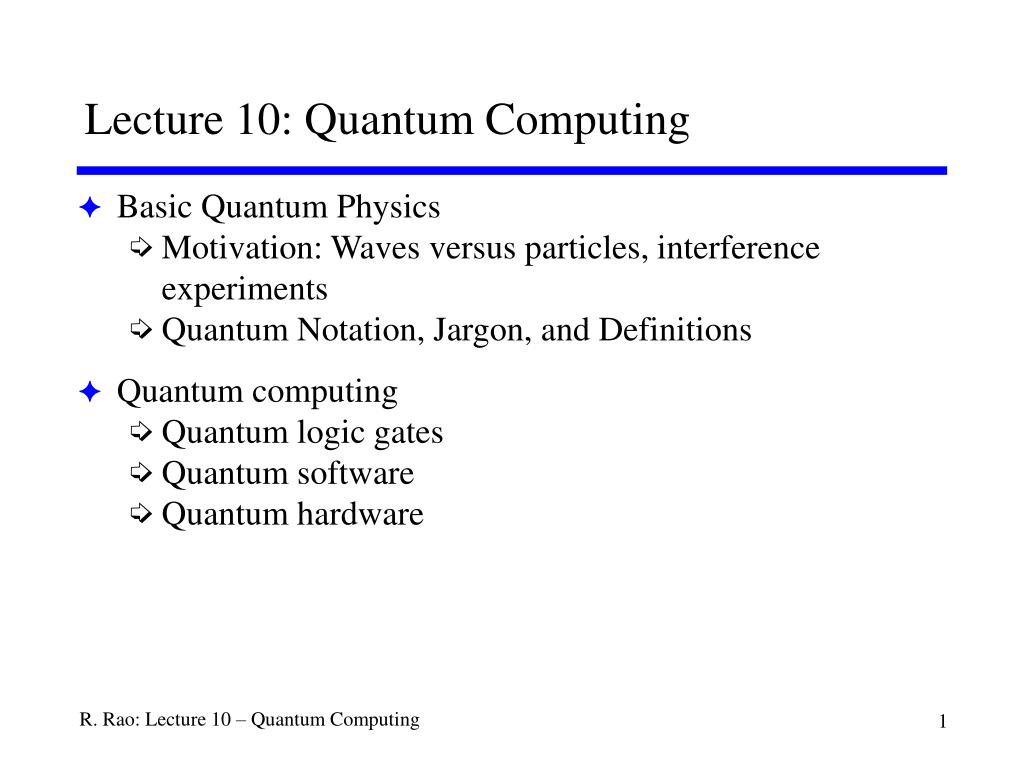 Lecture 10: Quantum Computing

✦ Basic Quantum Physics
➪ Motivation: Waves versus particles, interference experiments
➪ Quantum Notation, Jargon, and Definitions

✦ Quantum computing
➪ Quantum logic gates
➪ Quantum software
➪ Quantum hardware

R. Rao: Lecture 10 – Quantum Computing

1